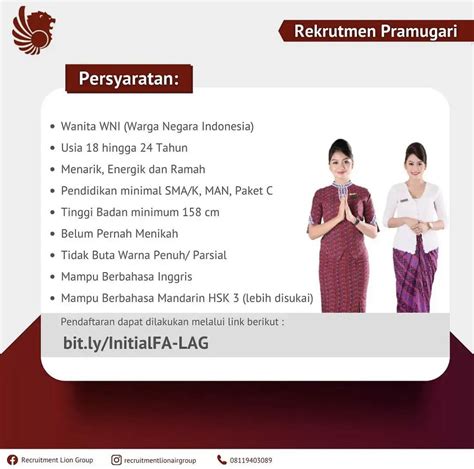 Rekrutmen Pramugari

Persyaratan:

• Wanita WNI (Warga Negara Indonesia)
• Usia 18 hingga 24 Tahun
• Menarik, Energik dan Ramah
• Pendidikan minimal SMA/K, MAN, Paket C
• Tinggi Badan minimum 158 cm
• Belum Pernah Menikah
• Tidak Buta Warna Penuh/ Parsial
• Mampu Berbahasa Inggris
• Mampu Berbahasa Mandarin HSK 3 (lebih disukai)

Pendaftaran dapat dilakukan melalui link berikut :
bit.ly/InitialFA-LAG

Recruitment Lion Group
recruitmentlionairgroup
08119403089